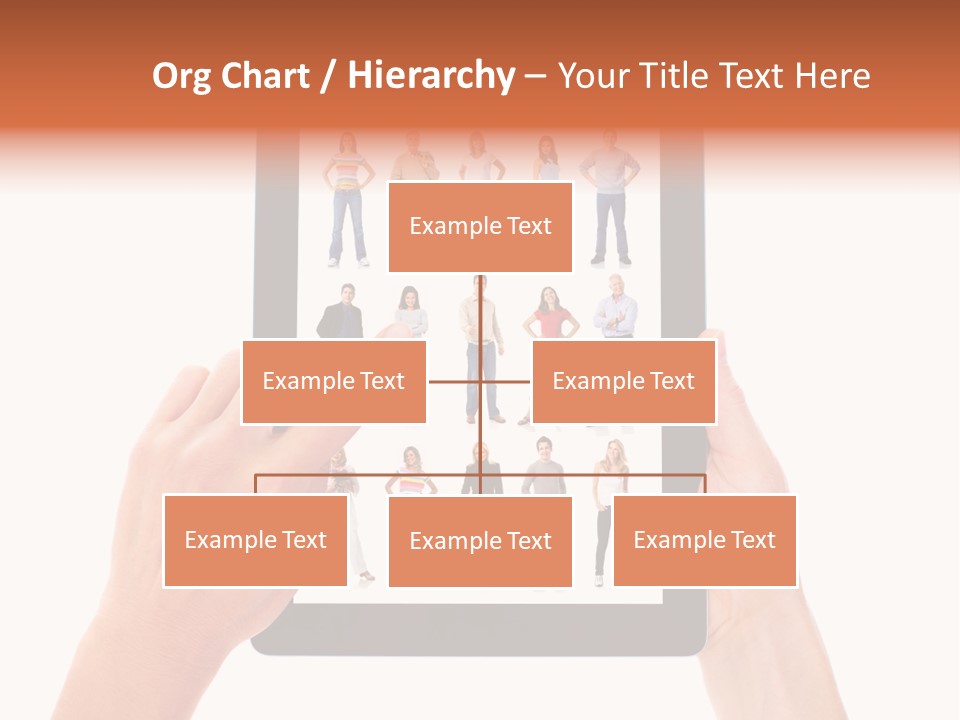 Org Chart / Hierarchy – Your Title Text Here

Example Text

Example Text

Example Text

Example Text

Example Text

Example Text